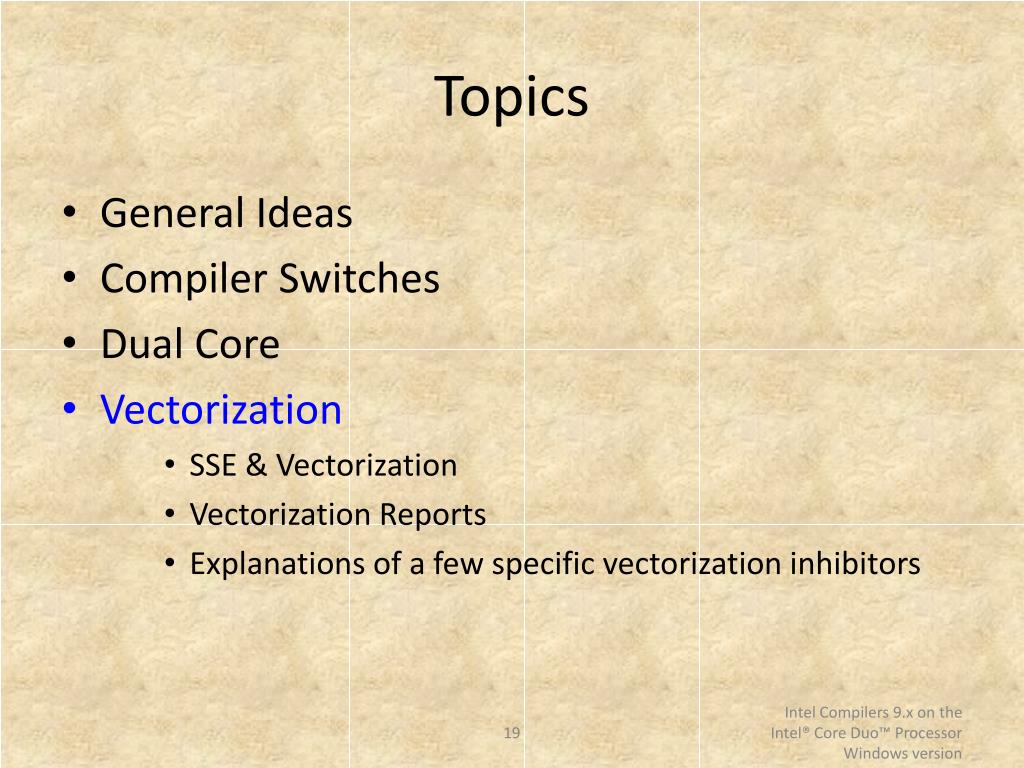 Topics

• General Ideas
• Compiler Switches
• Dual Core
• Vectorization
  • SSE & Vectorization
  • Vectorization Reports
  • Explanations of a few specific vectorization inhibitors

19

Intel Compilers 9.x on the Intel® Core Duo™ Processor Windows version